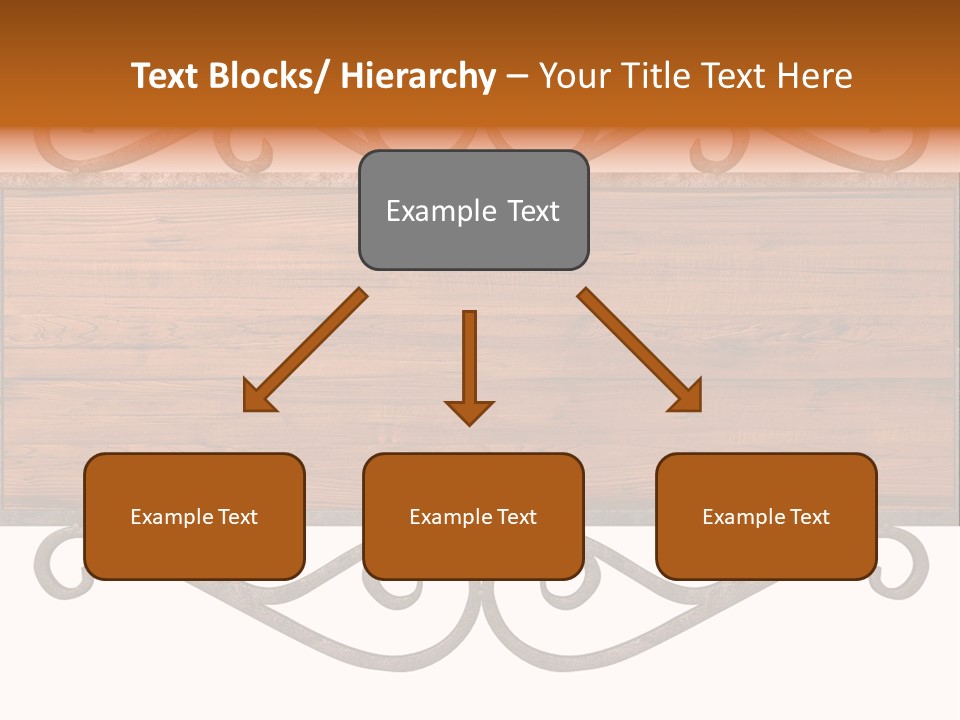 Text Blocks/ Hierarchy – Your Title Text Here

Example Text

Example Text

Example Text

Example Text